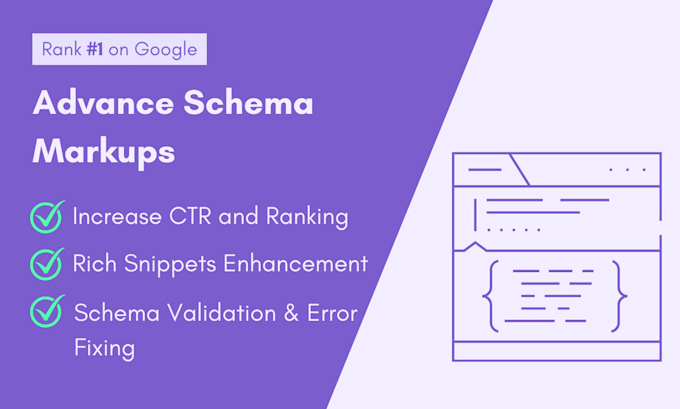 Rank #1 on Google

Advance Schema Markups

Increase CTR and Ranking

Rich Snippets Enhancement

Schema Validation & Error Fixing